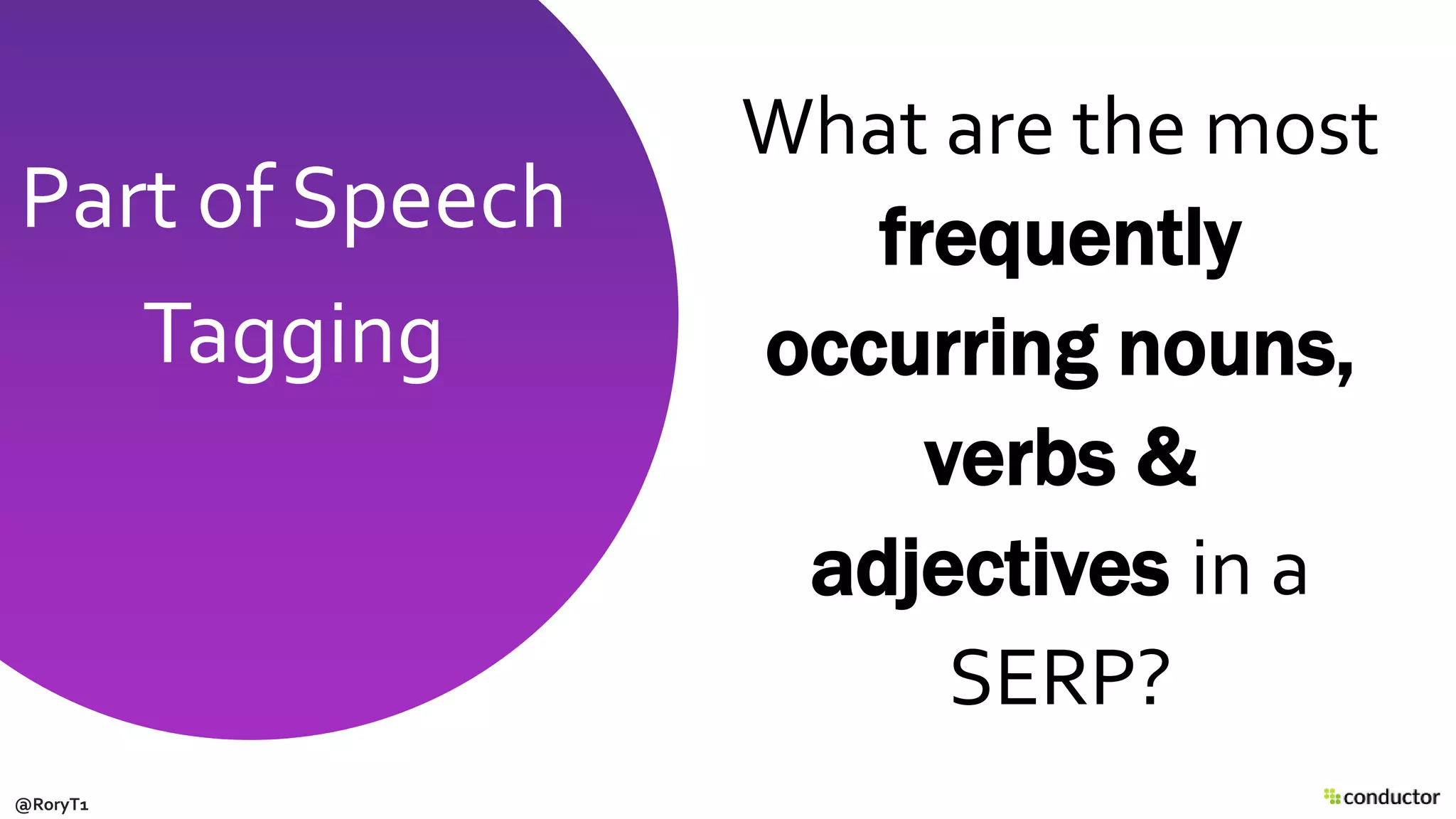 Part of Speech Tagging

What are the most frequently occurring nouns, verbs & adjectives in a SERP?

@RoryT1

conductor